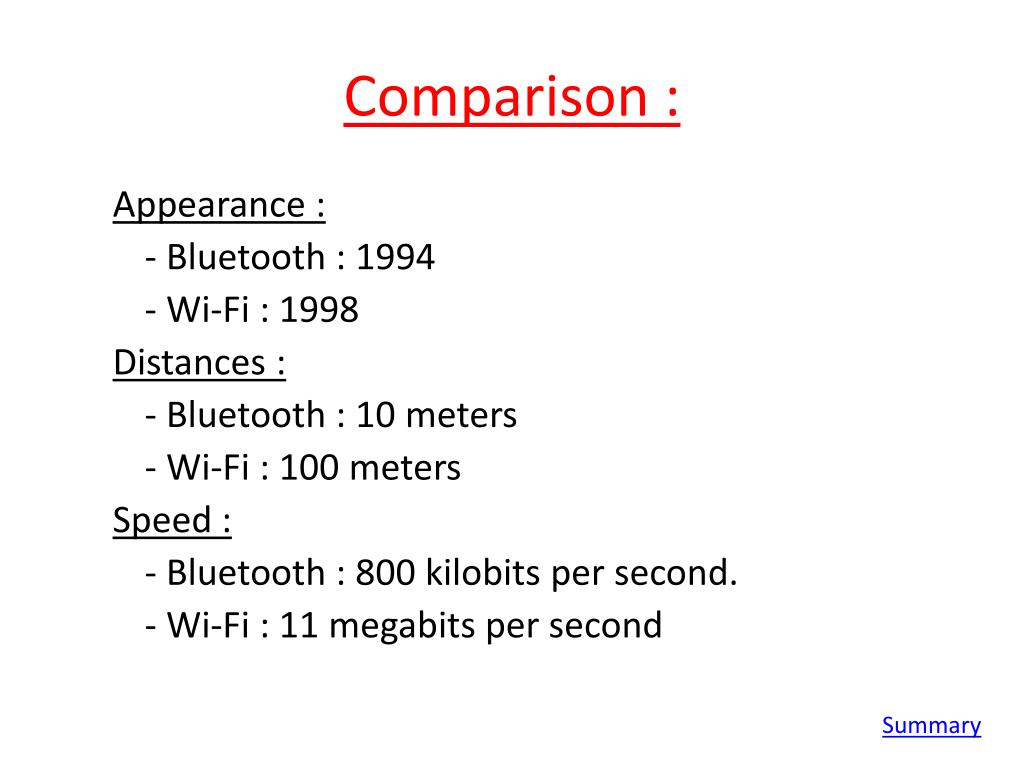 Comparison :

Appearance :
- Bluetooth : 1994
- Wi-Fi : 1998
Distances :
- Bluetooth : 10 meters
- Wi-Fi : 100 meters
Speed :
- Bluetooth : 800 kilobits per second.
- Wi-Fi : 11 megabits per second

Summary